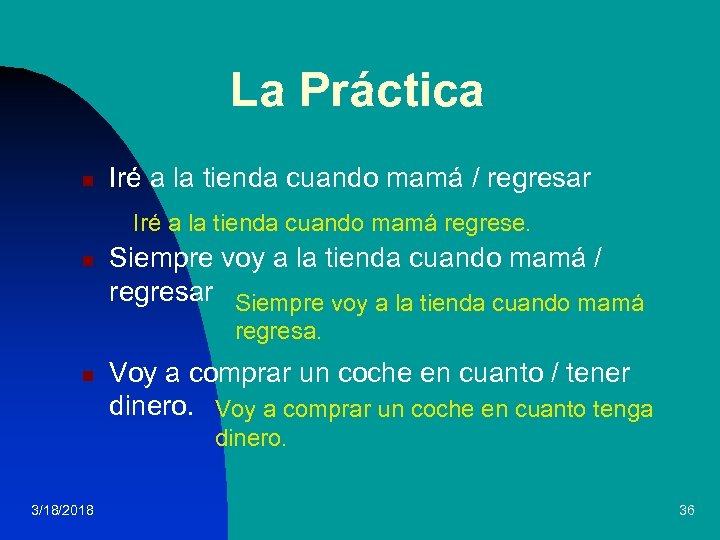 La Práctica

Iré a la tienda cuando mamá / regresar

Iré a la tienda cuando mamá regrese.

Siempre voy a la tienda cuando mamá / regresar

Siempre voy a la tienda cuando mamá regresa.

Voy a comprar un coche en cuanto / tener dinero.

Voy a comprar un coche en cuanto tenga dinero.

3/18/2018

36